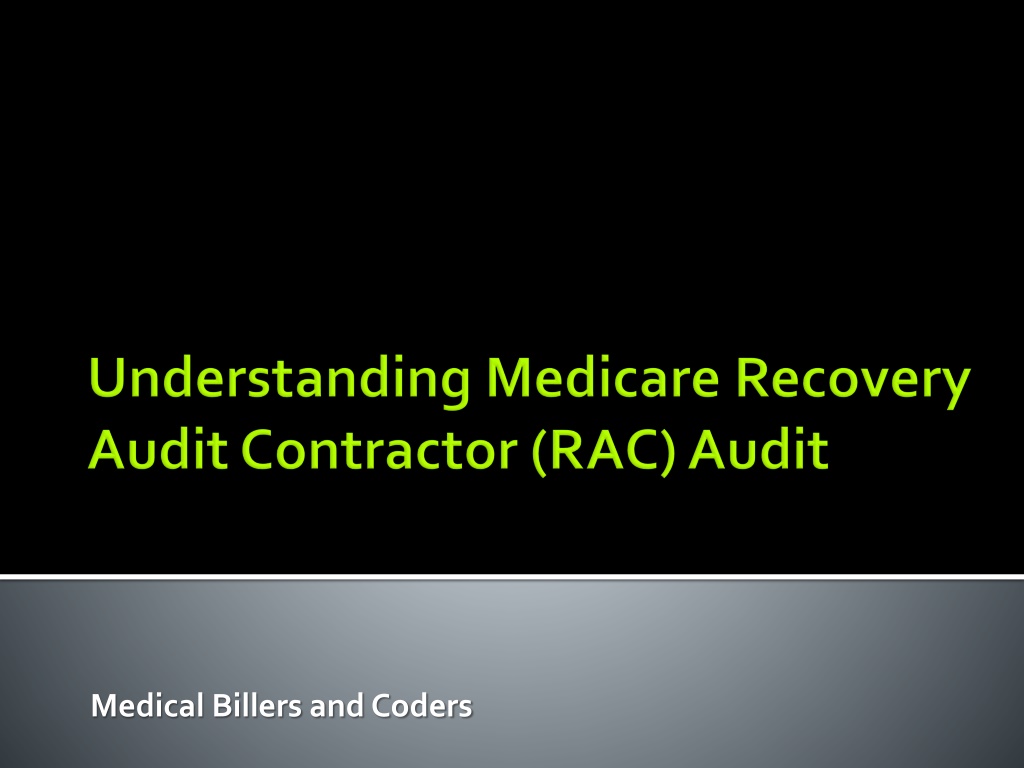 Understanding Medicare Recovery Audit Contractor (RAC) Audit

Medical Billers and Coders